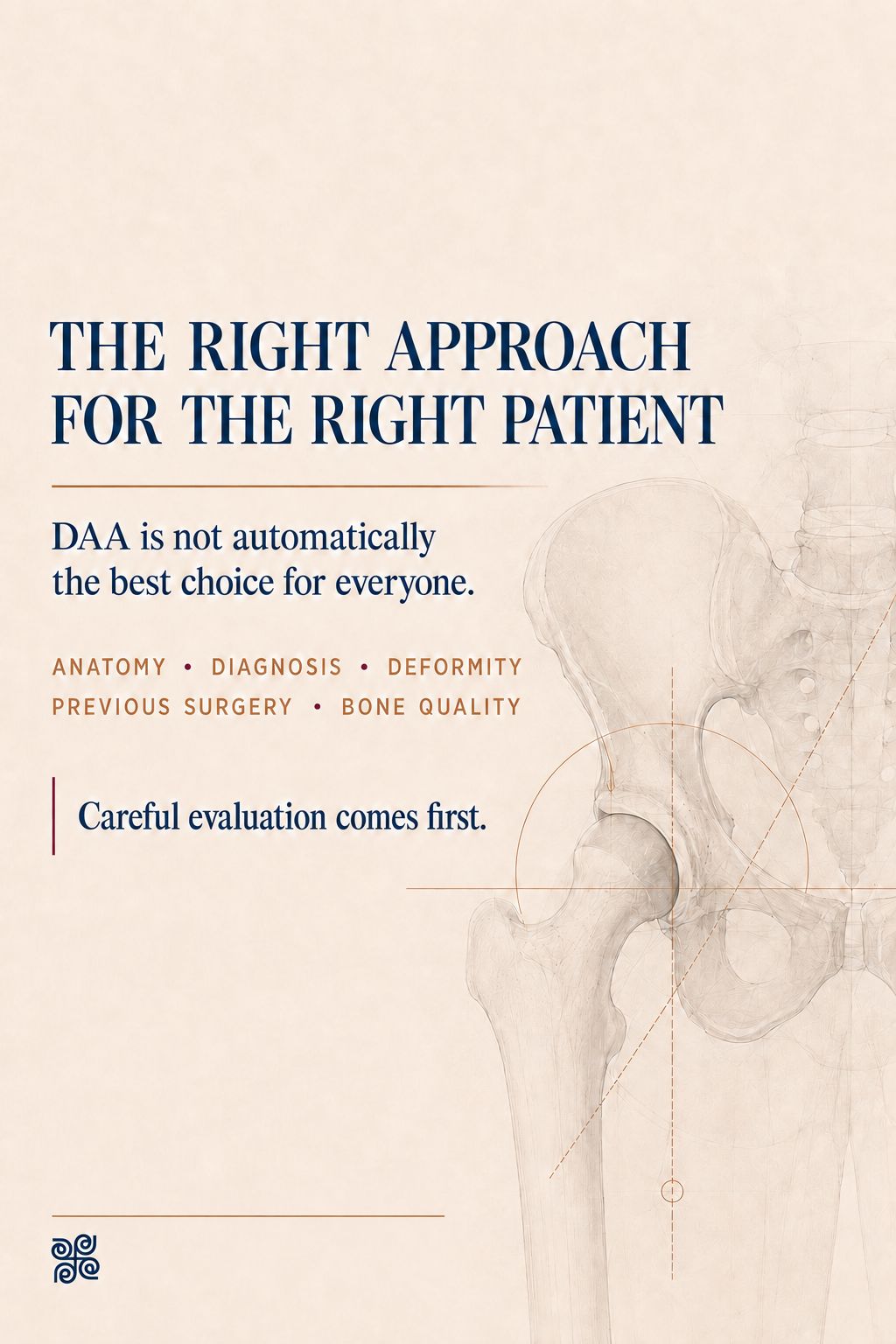 THE RIGHT APPROACH FOR THE RIGHT PATIENT

DAA is not automatically the best choice for everyone.

ANATOMY • DIAGNOSIS • DEFORMITY
PREVIOUS SURGERY • BONE QUALITY

Careful evaluation comes first.